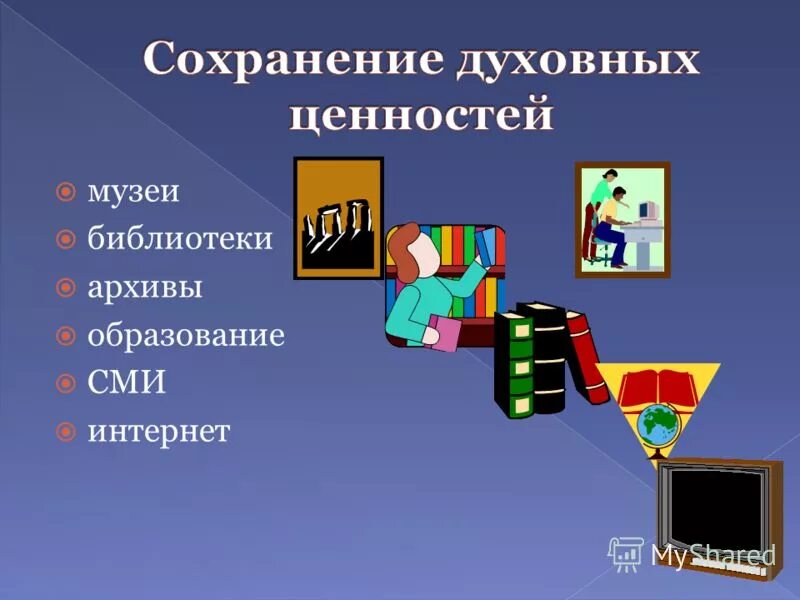 Сохранение духовных ценностей

музеи
библиотеки
архивы
образование
СМИ
интернет

MyShared